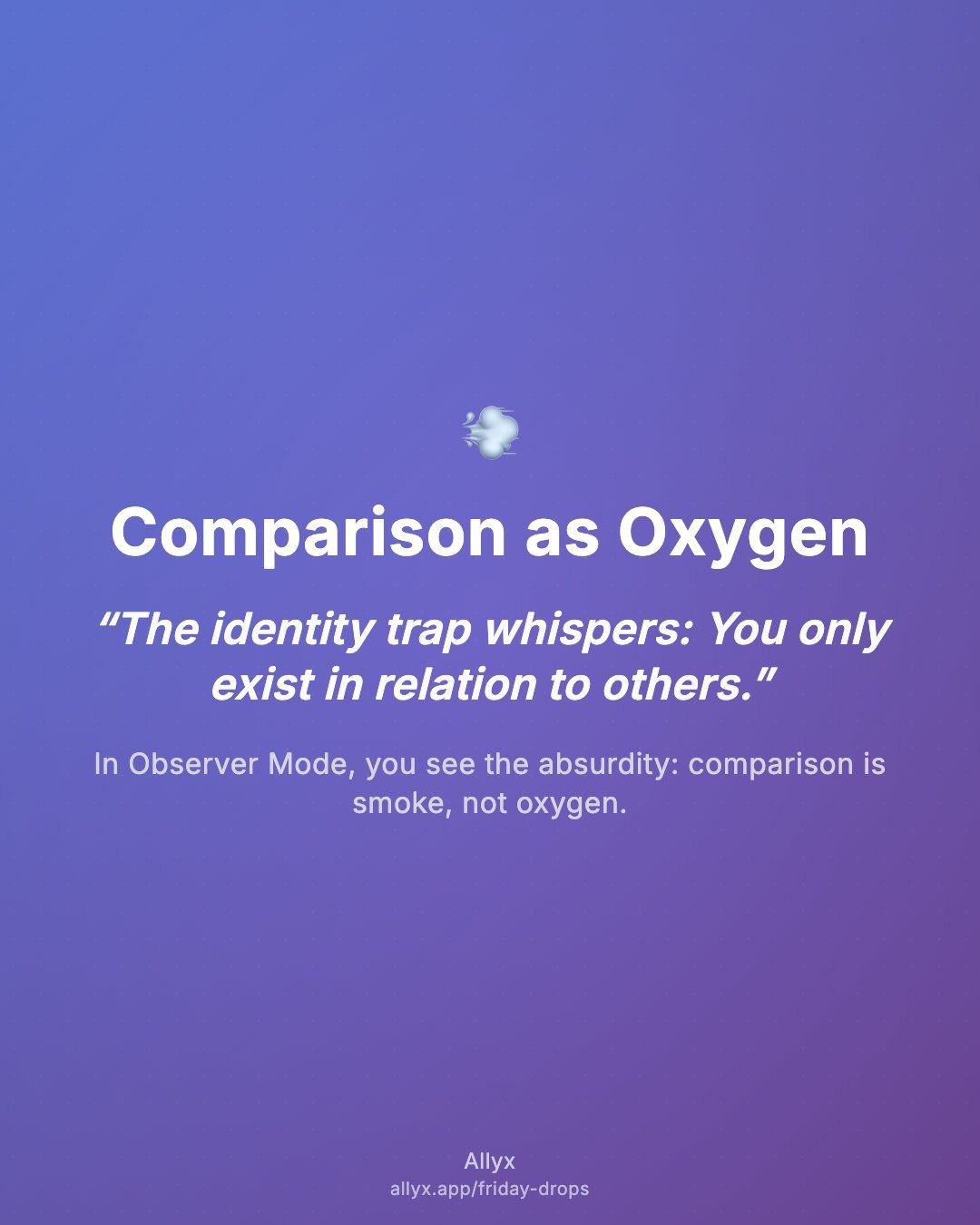 Comparison as Oxygen

“The identity trap whispers: You only exist in relation to others.”

In Observer Mode, you see the absurdity: comparison is smoke, not oxygen.

Allyx
allyx.app/friday-drops